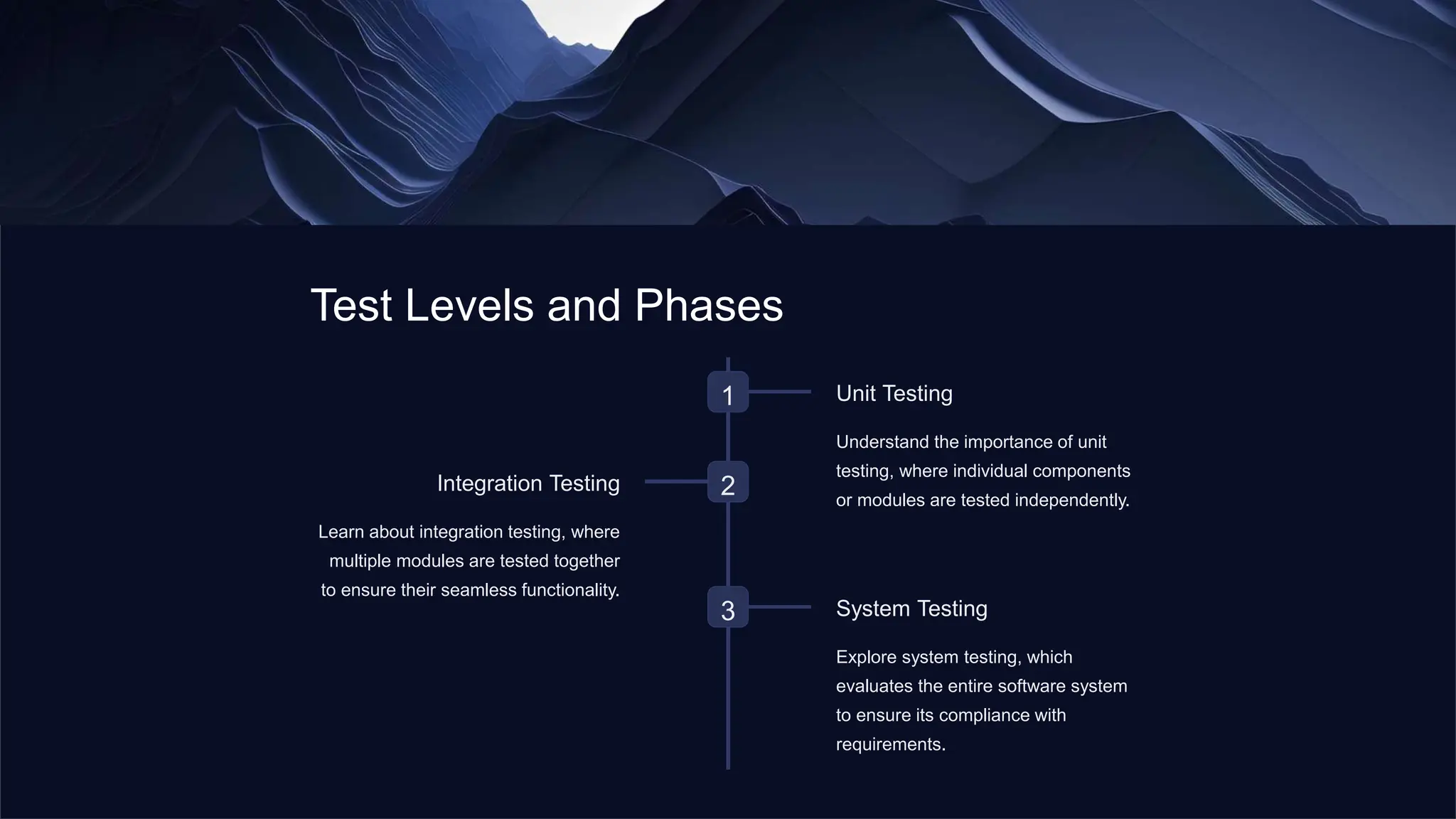 Test Levels and Phases

1

Unit Testing

Understand the importance of unit testing, where individual components or modules are tested independently.

2

Integration Testing

Learn about integration testing, where multiple modules are tested together to ensure their seamless functionality.

3

System Testing

Explore system testing, which evaluates the entire software system to ensure its compliance with requirements.